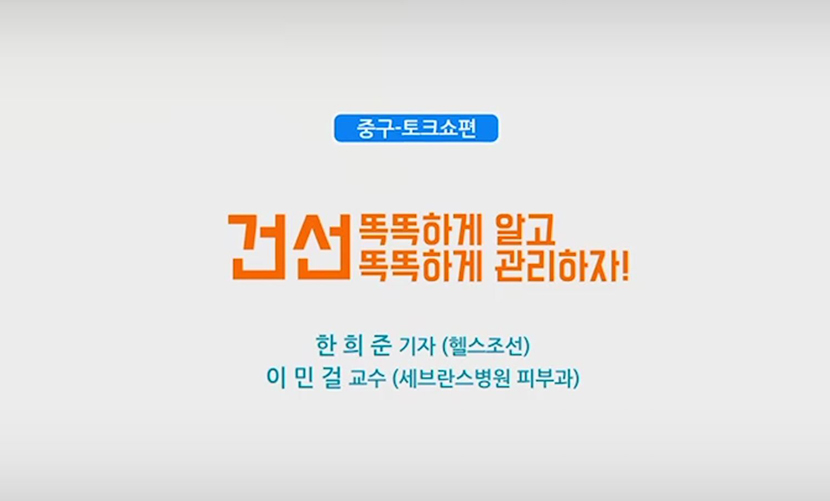 중구-토크쇼편

건선 똑똑하게 알고
똑똑하게 관리하자!

한 희 준 기자 (헬스조선)
이 민 걸 교수 (세브란스병원 피부과)